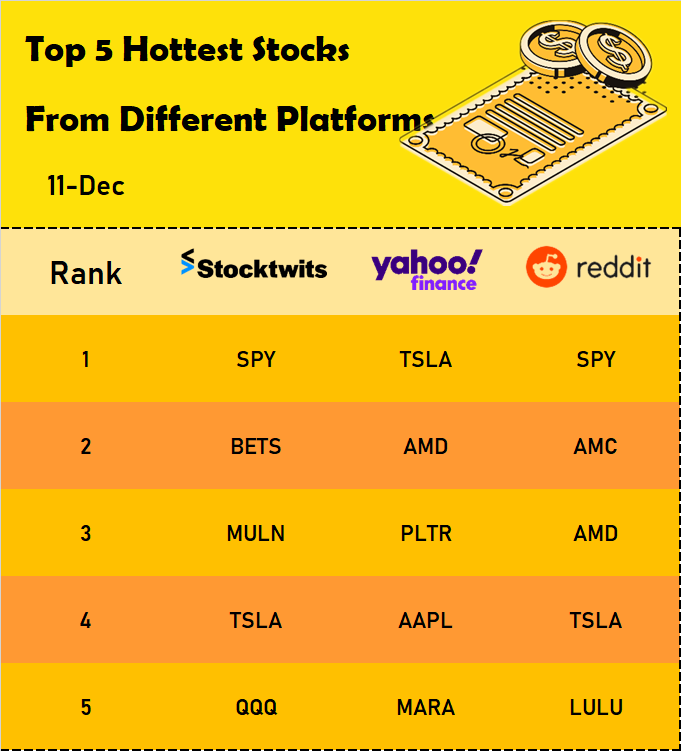 Top 5 Hottest Stocks

From Different Platforms

11-Dec

| Rank | Stocktwits | yahoo! finance | reddit |
|---|---|---|---|
| 1 | SPY | TSLA | SPY |
| 2 | BETS | AMD | AMC |
| 3 | MULN | PLTR | AMD |
| 4 | TSLA | AAPL | TSLA |
| 5 | QQQ | MARA | LULU |